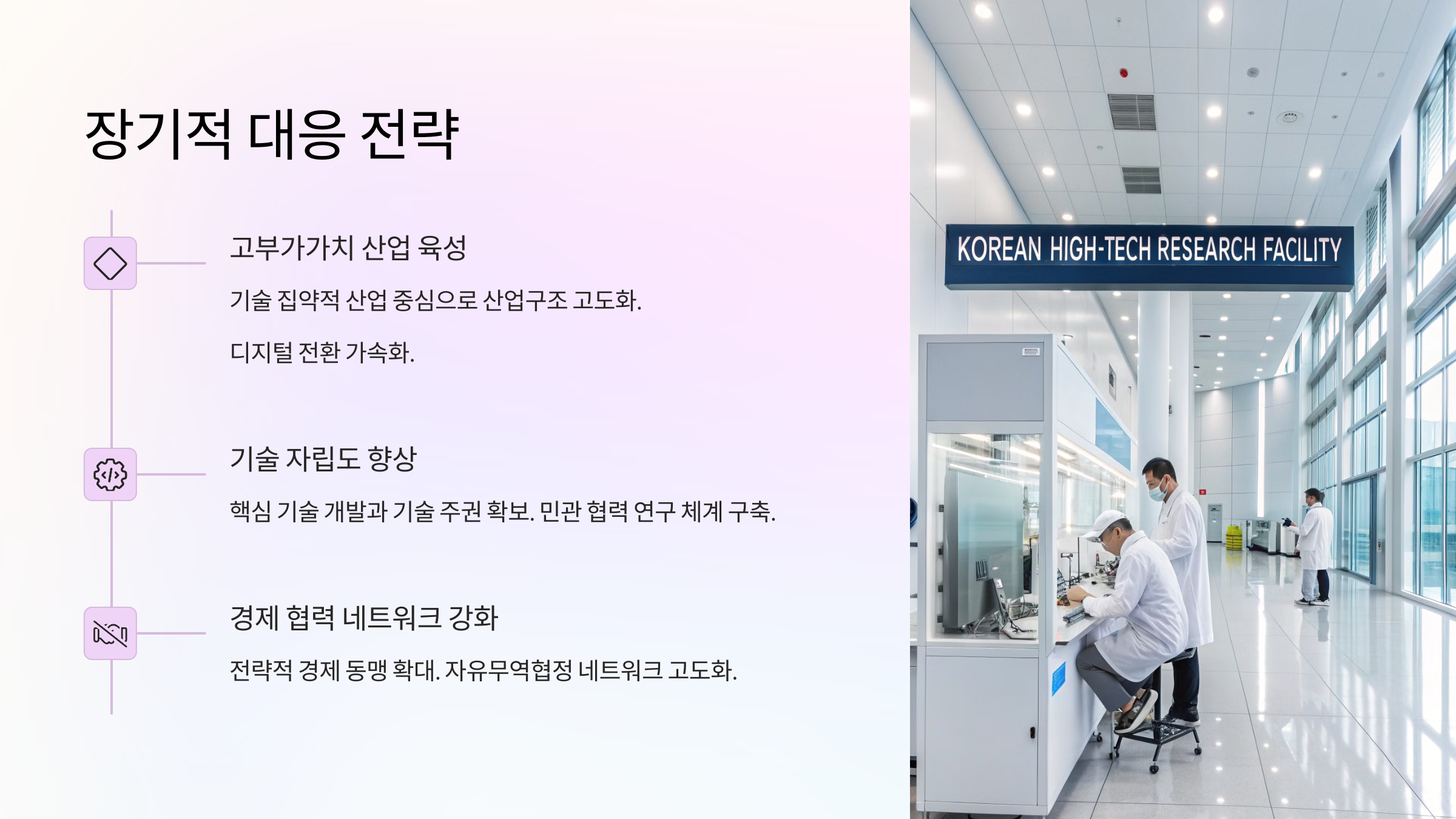 장기적 대응 전략

고부가가치 산업 육성

기술 집약적 산업 중심으로 산업구조 고도화.

디지털 전환 가속화.

기술 자립도 향상

핵심 기술 개발과 기술 주권 확보. 민관 협력 연구 체계 구축.

경제 협력 네트워크 강화

전략적 경제 동맹 확대. 자유무역협정 네트워크 고도화.

KOREAN HIGH-TECH RESEARCH FACILITY